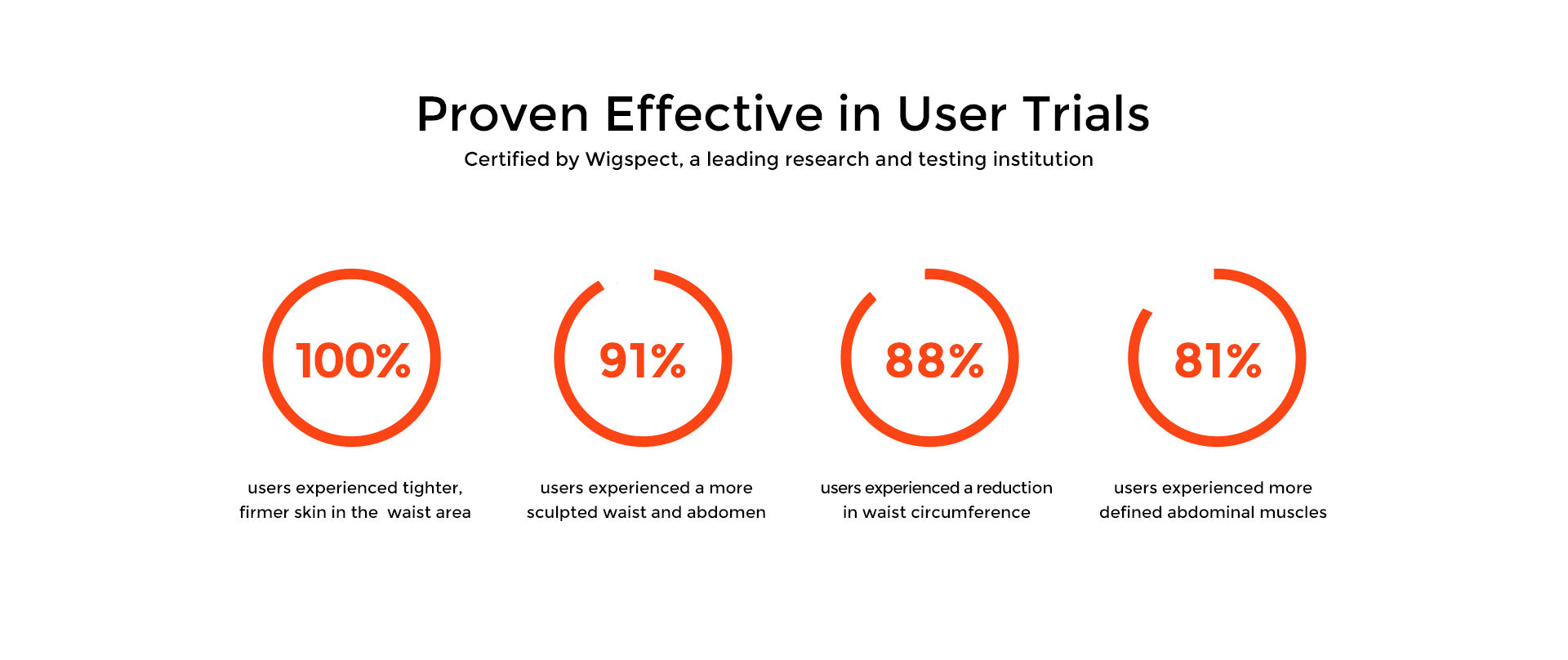 Proven Effective in User Trials

Certified by Wigspect, a leading research and testing institution

100%

users experienced tighter, firmer skin in the waist area

91%

users experienced a more sculpted waist and abdomen

88%

users experienced a reduction in waist circumference

81%

users experienced more defined abdominal muscles